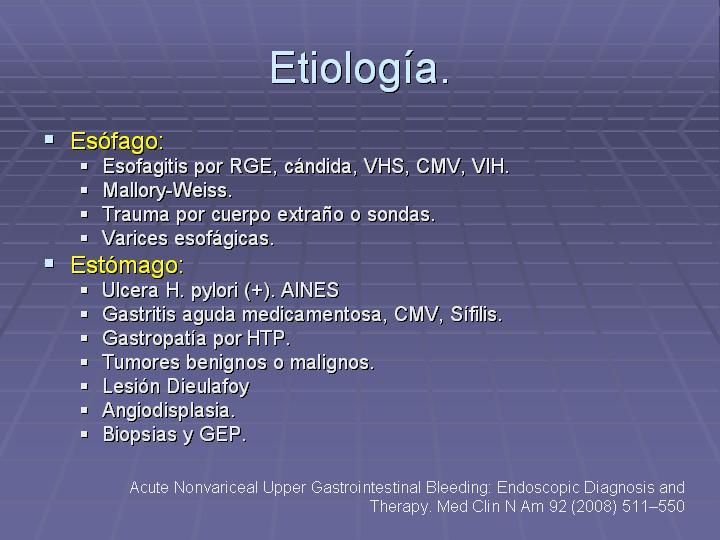 Etiología.

- Esófago:
  - Esofagitis por RGE, cándida, VHS, CMV, VIH.
  - Mallory-Weiss.
  - Trauma por cuerpo extraño o sondas.
  - Varices esofágicas.
- Estómago:
  - Ulcera H. pylori (+). AINES
  - Gastritis aguda medicamentosa, CMV, Sífilis.
  - Gastropatía por HTP.
  - Tumores benignos o malignos.
  - Lesión Dieulafoy
  - Angiodisplasia.
  - Biopsias y GEP.

Acute Nonvariceal Upper Gastrointestinal Bleeding: Endoscopic Diagnosis and Therapy. Med Clin N Am 92 (2008) 511–550